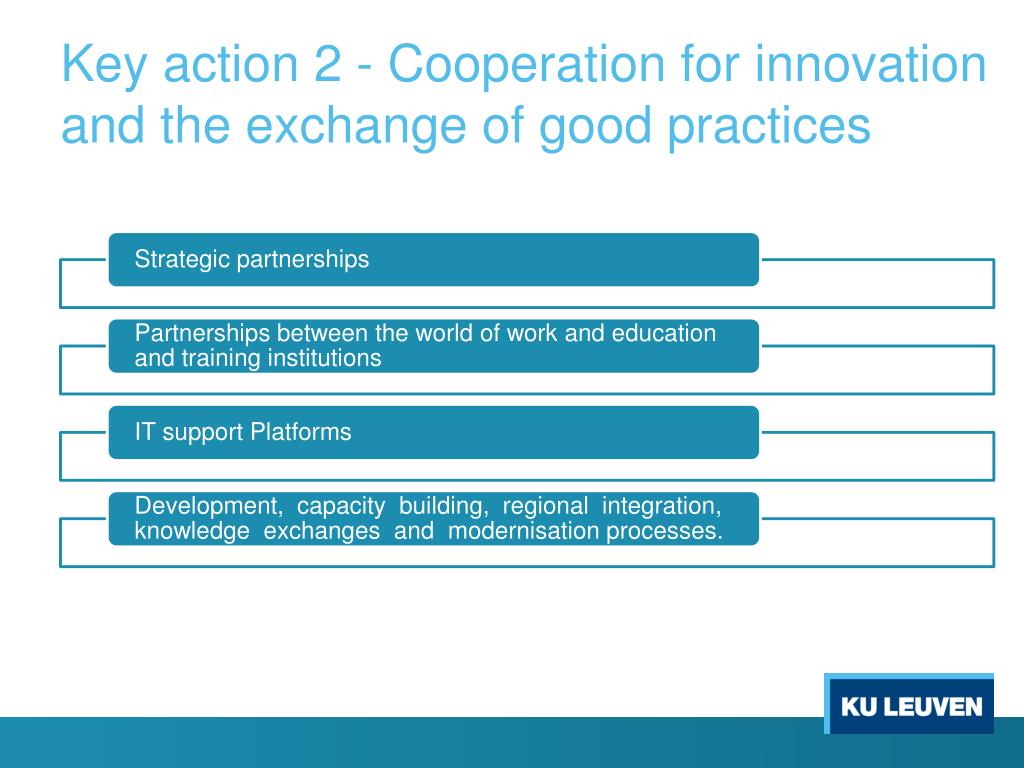 Key action 2 - Cooperation for innovation and the exchange of good practices

Strategic partnerships

Partnerships between the world of work and education and training institutions

IT support Platforms

Development, capacity building, regional integration, knowledge exchanges and modernisation processes.

KU LEUVEN